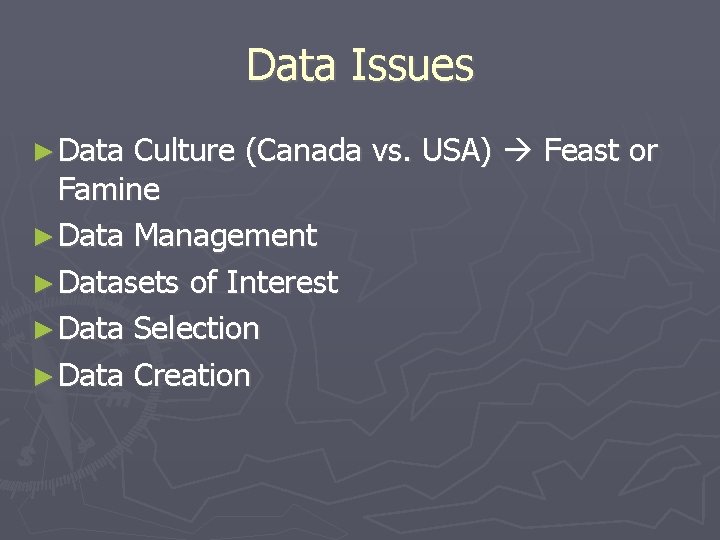 Data Issues

► Data Culture (Canada vs. USA) → Feast or Famine
► Data Management
► Datasets of Interest
► Data Selection
► Data Creation